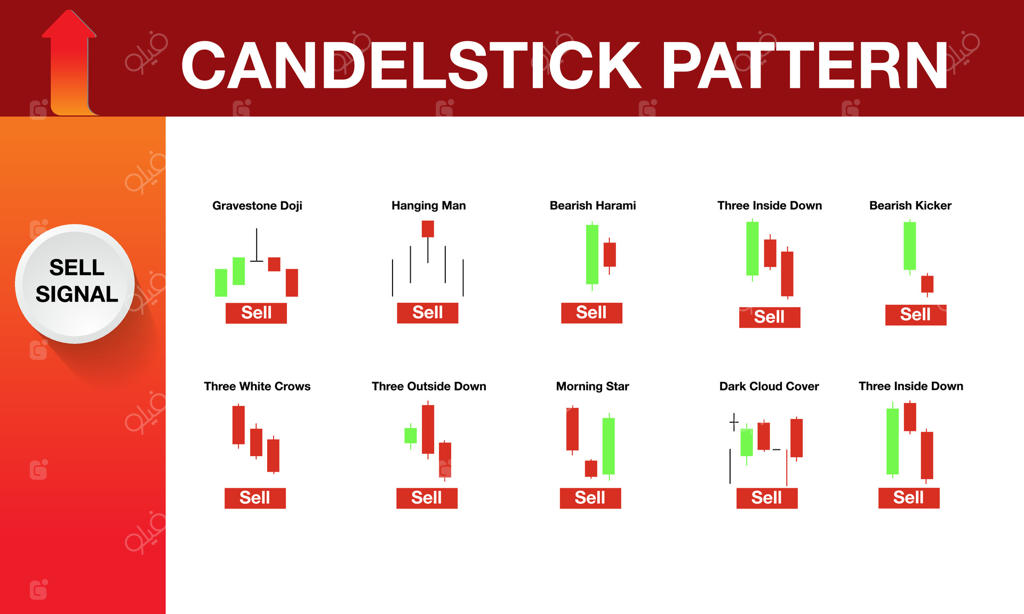 CANDELSTICK PATTERN

SELL SIGNAL

Gravestone Doji

Sell

Hanging Man

Sell

Bearish Harami

Sell

Three Inside Down

Sell

Bearish Kicker

Sell

Three White Crows

Sell

Three Outside Down

Sell

Morning Star

Sell

Dark Cloud Cover

Sell

Three Inside Down

Sell